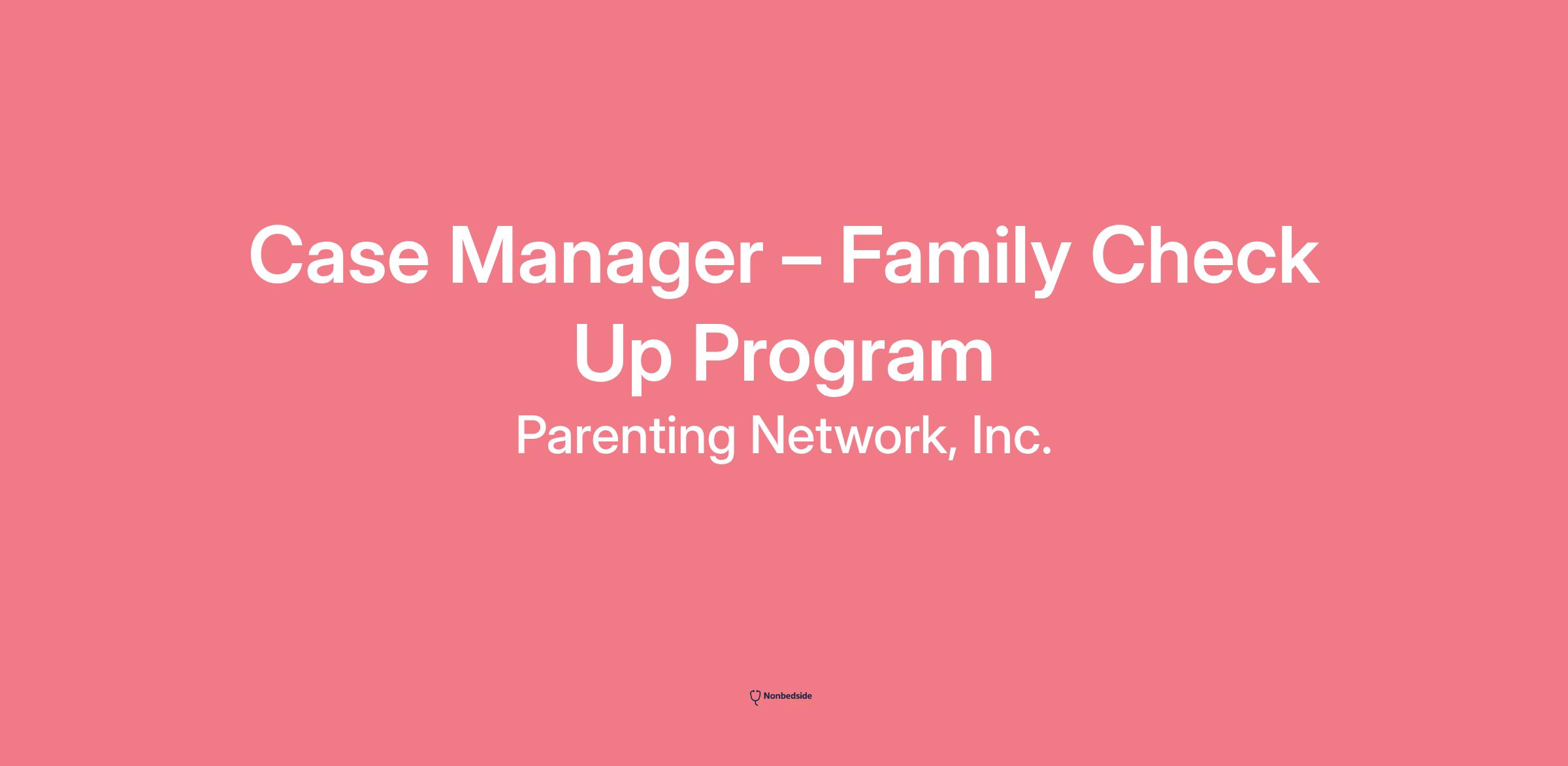 Case Manager – Family Check Up Program

Parenting Network, Inc.

Nonbedside